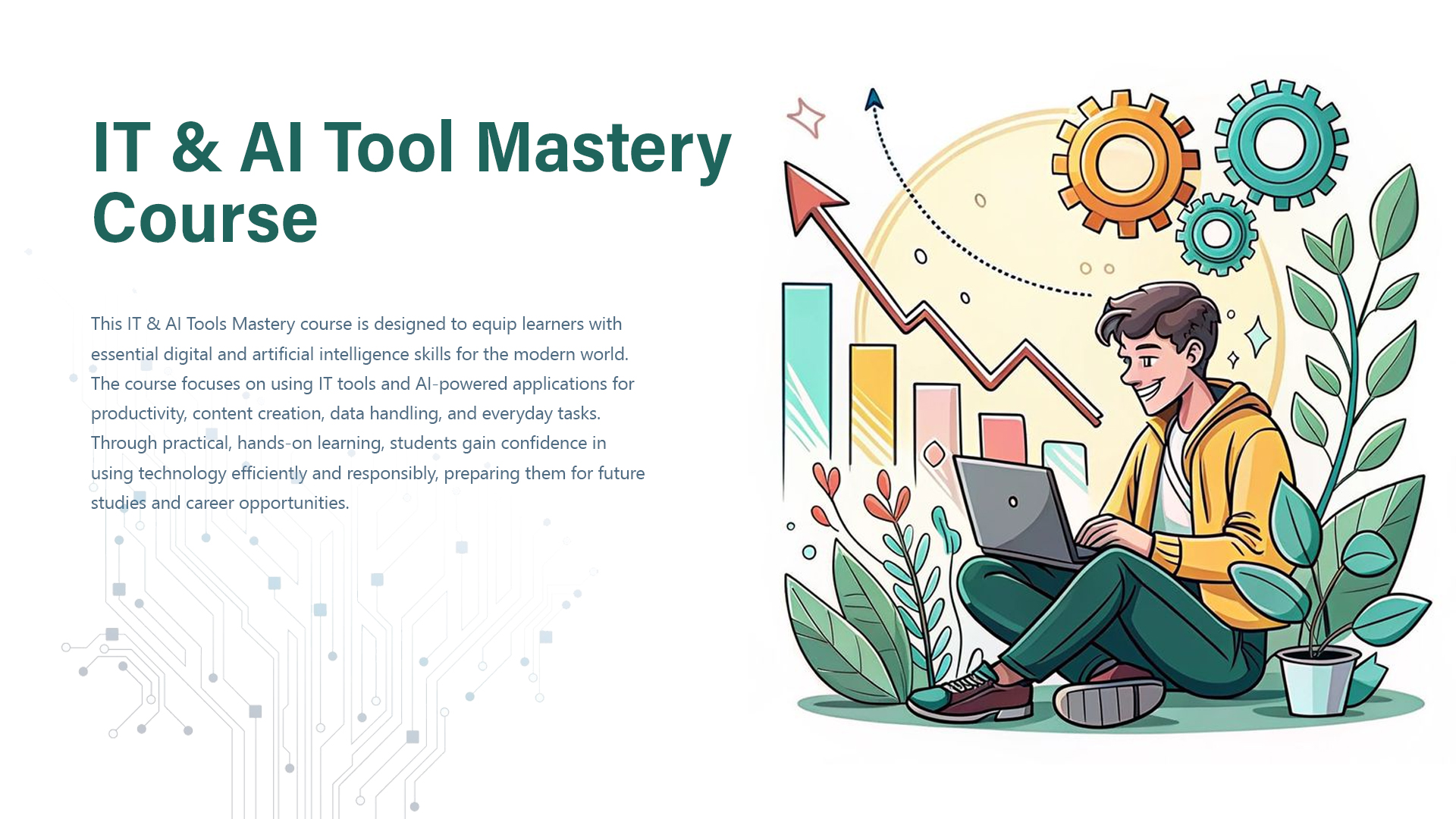 IT & AI Tool Mastery Course

This IT & AI Tools Mastery course is designed to equip learners with essential digital and artificial intelligence skills for the modern world. The course focuses on using IT tools and AI-powered applications for productivity, content creation, data handling, and everyday tasks. Through practical, hands-on learning, students gain confidence in using technology efficiently and responsibly, preparing them for future studies and career opportunities.